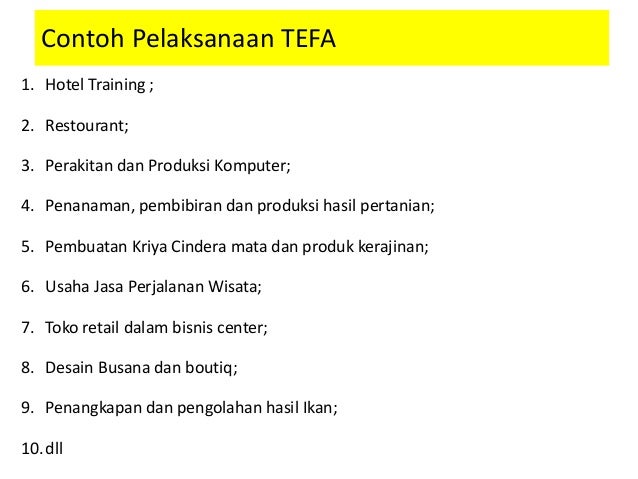 Contoh Pelaksanaan TEFA

1. Hotel Training ;

2. Restourant;

3. Perakitan dan Produksi Komputer;

4. Penanaman, pembibiran dan produksi hasil pertanian;

5. Pembuatan Kriya Cindera mata dan produk kerajinan;

6. Usaha Jasa Perjalanan Wisata;

7. Toko retail dalam bisnis center;

8. Desain Busana dan boutiq;

9. Penangkapan dan pengolahan hasil Ikan;

10. dll